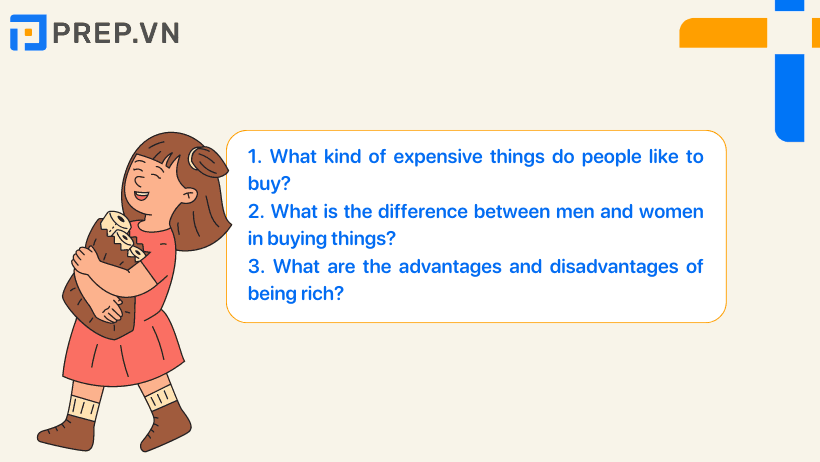 PREP.VN

1. What kind of expensive things do people like to buy?
2. What is the difference between men and women in buying things?
3. What are the advantages and disadvantages of being rich?